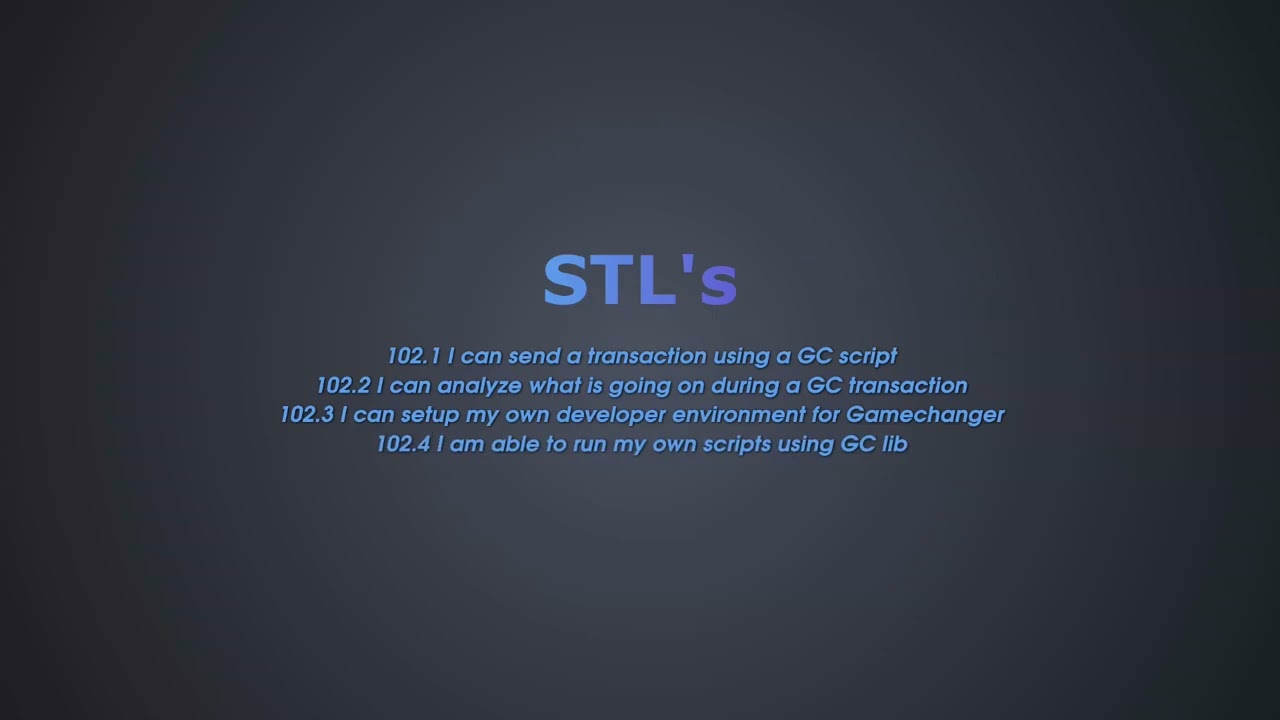 STL's

102.1 I can send a transaction using a GC script
102.2 I can analyze what is going on during a GC transaction
102.3 I can setup my own developer environment for Gamechanger
102.4 I am able to run my own scripts using GC lib